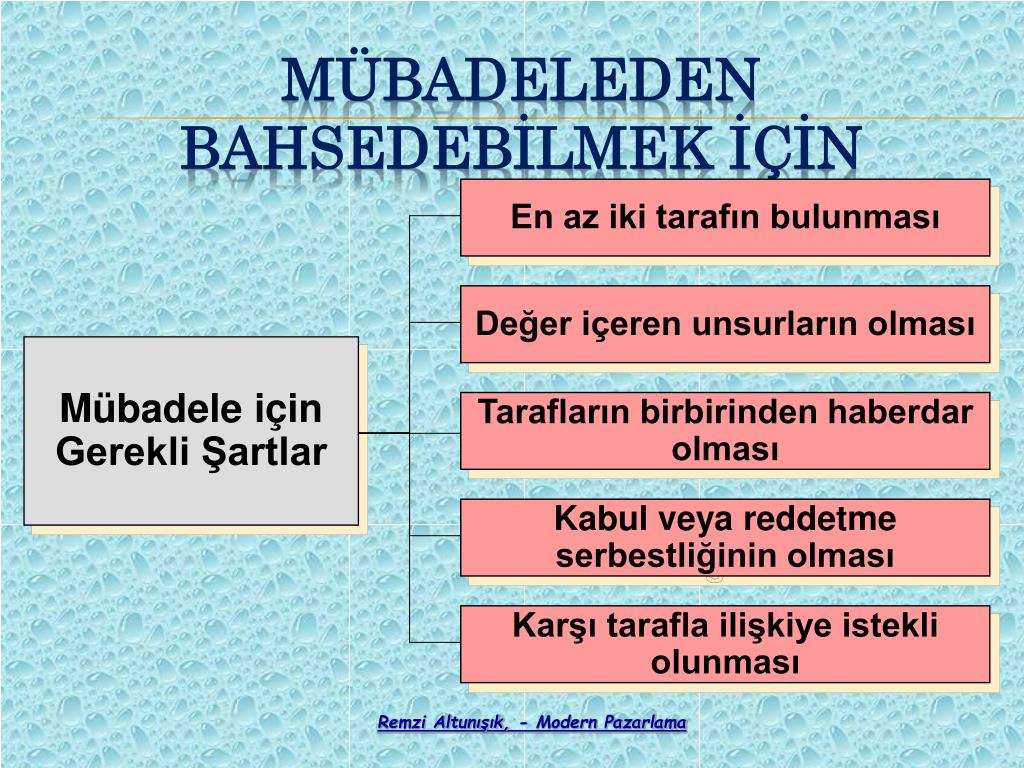 MÜBADELEDEN BAHSEDEBİLMEK İÇİN

Mübadele için Gerekli Şartlar

En az iki tarafın bulunması

Değer içeren unsurların olması

Tarafların birbirinden haberdar olması

Kabul veya reddetme serbestliğinin olması

Karşı tarafla ilişkiye istekli olunması

Remzi Altunışık, - Modern Pazarlama